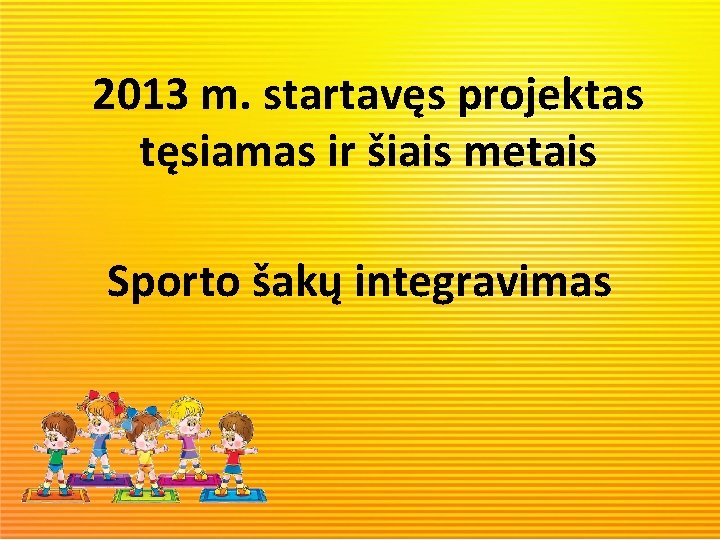 2013 m. startavęs projektas tęsiamas ir šiais metais

Sporto šakų integravimas